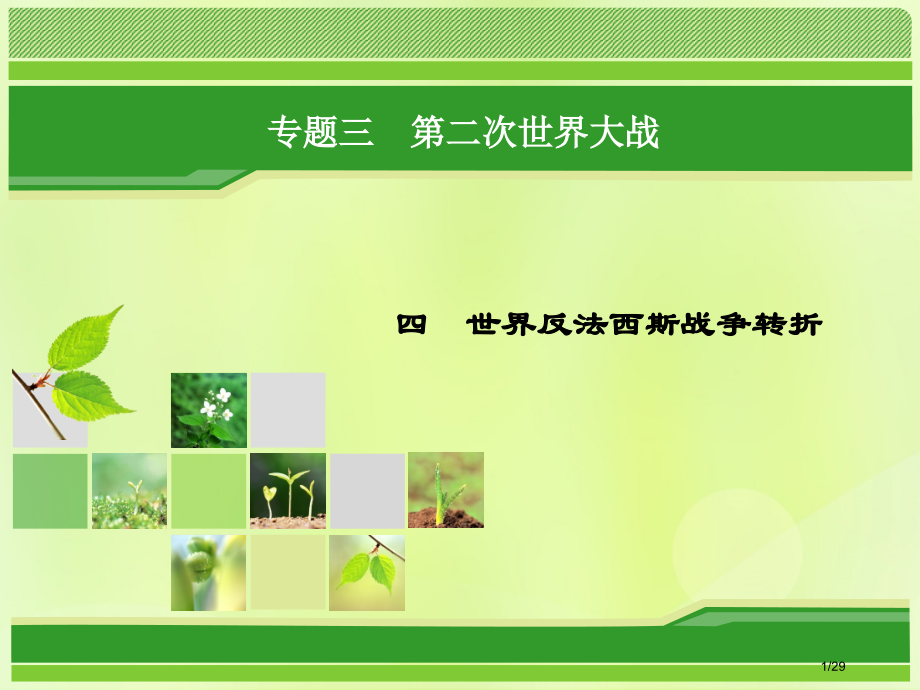 专题三　第二次世界大战

四　世界反法西斯战争转折

1/29